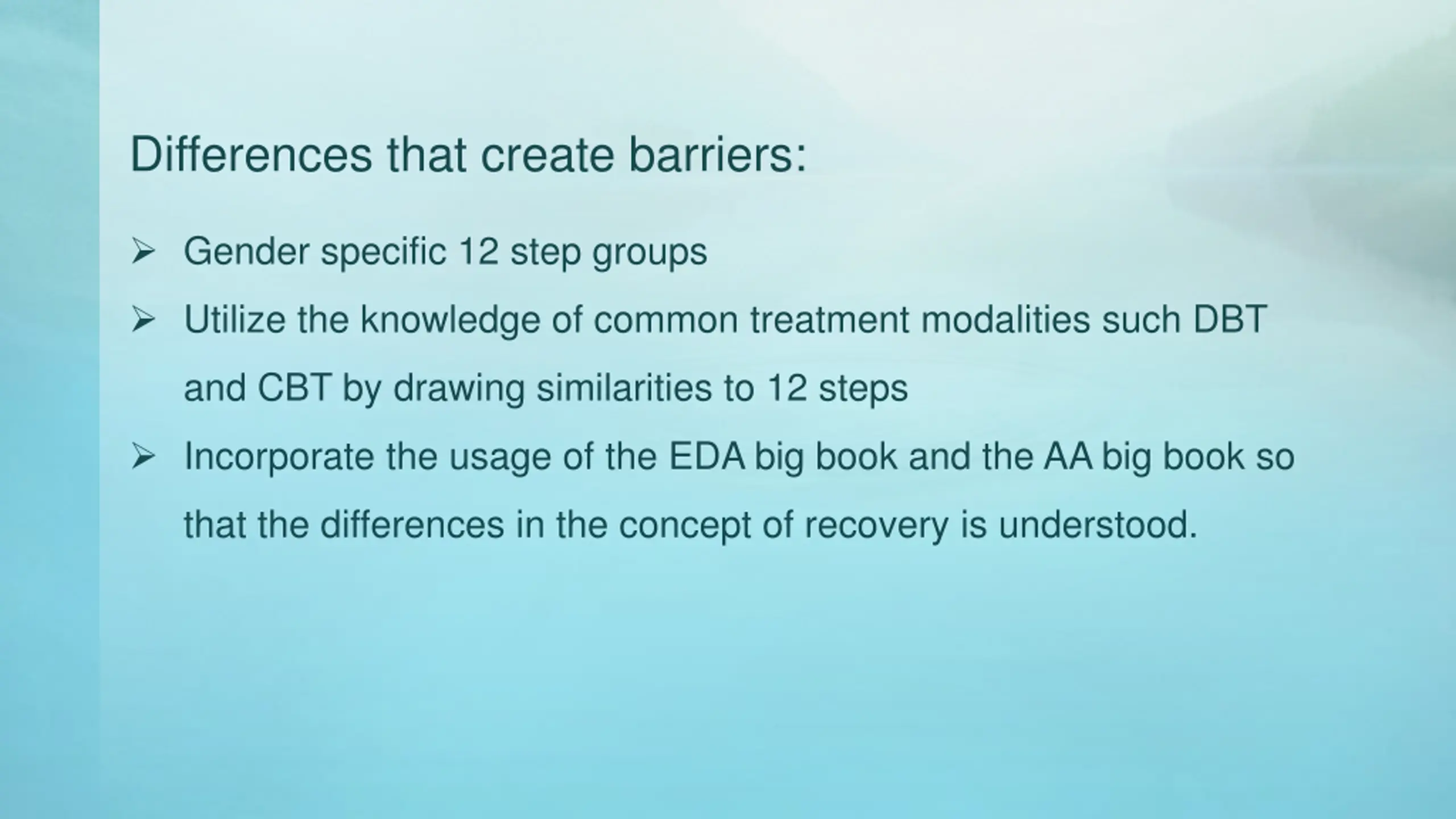 Differences that create barriers:

➢ Gender specific 12 step groups

➢ Utilize the knowledge of common treatment modalities such DBT and CBT by drawing similarities to 12 steps

➢ Incorporate the usage of the EDA big book and the AA big book so that the differences in the concept of recovery is understood.